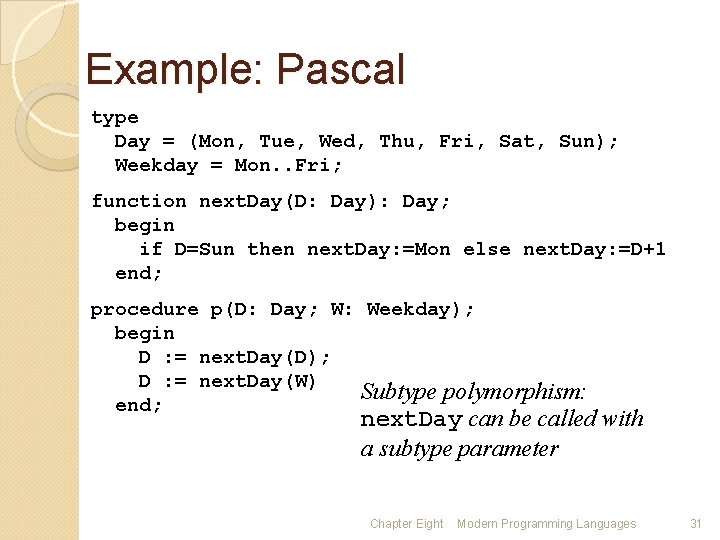 Example: Pascal

type
  Day = (Mon, Tue, Wed, Thu, Fri, Sat, Sun);
  Weekday = Mon..Fri;

function nextDay(D: Day): Day;
  begin
    if D=Sun then nextDay:=Mon else nextDay:=D+1
  end;

procedure p(D: Day; W: Weekday);
  begin
    D := nextDay(D);
    D := nextDay(W)
  end;

Subtype polymorphism: nextDay can be called with a subtype parameter

Chapter Eight Modern Programming Languages 31